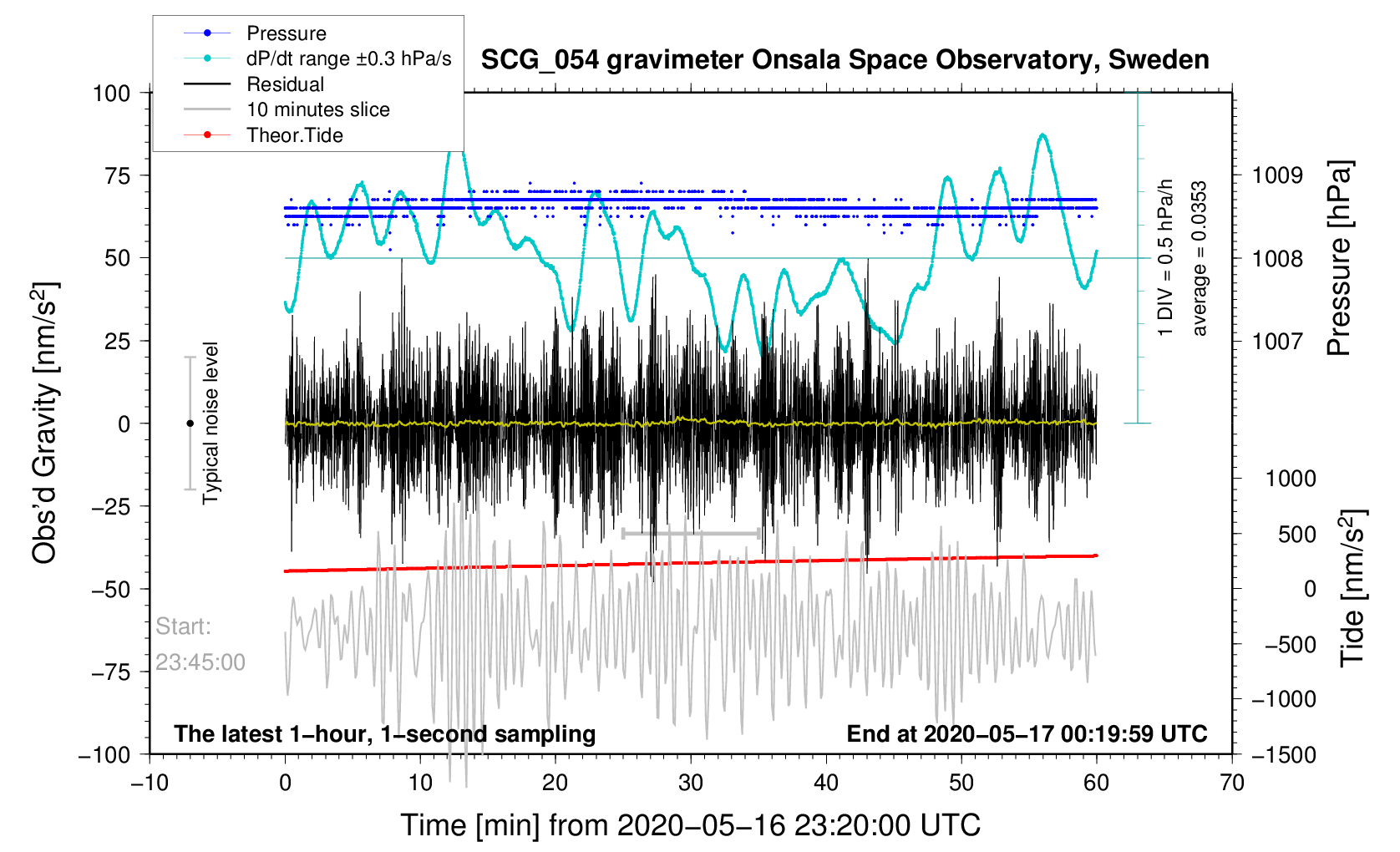 Pressure
dP/dt range ±0.3 hPa/s
Residual
10 minutes slice
Theor.Tide

SCG_054 gravimeter Onsala Space Observatory, Sweden

100
75
50
25
0
−25
−50
−75
−100

Obs'd Gravity [nm/s$^2$]

Typical noise level

1 DIV = 0.5 hPa/h
average = 0.0353

1009
1008
1007

Pressure [hPa]

1000
500
0
−500
−1000
−1500

Tide [nm/s$^2$]

Start:
23:45:00

The latest 1−hour, 1−second sampling

End at 2020−05−17 00:19:59 UTC

−10
0
10
20
30
40
50
60
70

Time [min] from 2020−05−16 23:20:00 UTC